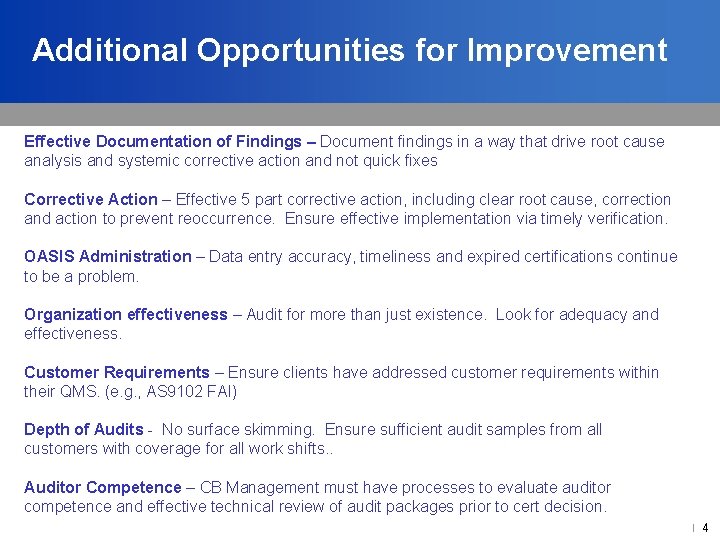 Additional Opportunities for Improvement

Effective Documentation of Findings – Document findings in a way that drive root cause analysis and systemic corrective action and not quick fixes

Corrective Action – Effective 5 part corrective action, including clear root cause, correction and action to prevent reoccurrence. Ensure effective implementation via timely verification.

OASIS Administration – Data entry accuracy, timeliness and expired certifications continue to be a problem.

Organization effectiveness – Audit for more than just existence. Look for adequacy and effectiveness.

Customer Requirements – Ensure clients have addressed customer requirements within their QMS. (e.g., AS9102 FAI)

Depth of Audits - No surface skimming. Ensure sufficient audit samples from all customers with coverage for all work shifts..

Auditor Competence – CB Management must have processes to evaluate auditor competence and effective technical review of audit packages prior to cert decision.

| 4